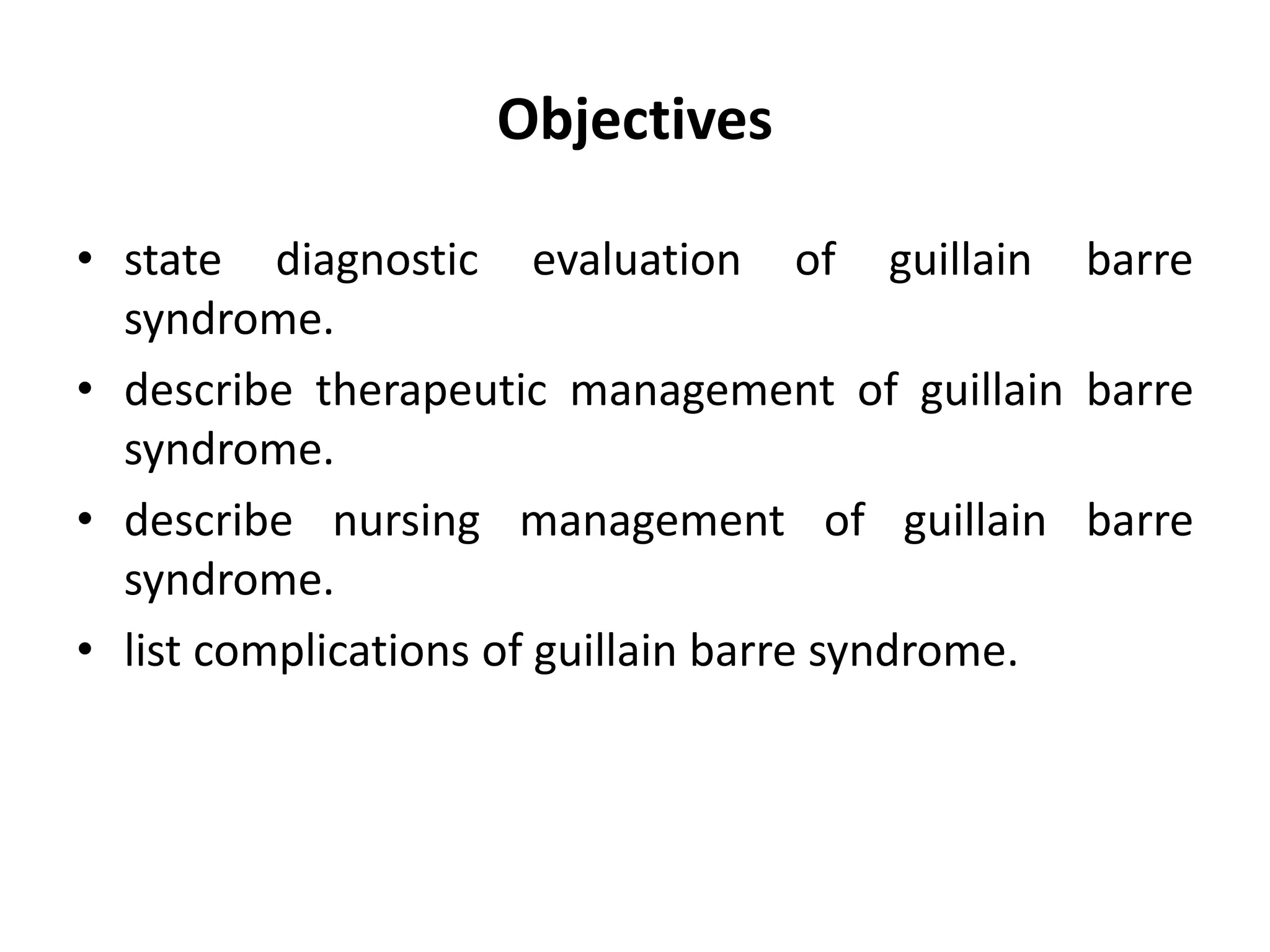 Objectives

• state diagnostic evaluation of guillain barre syndrome.
• describe therapeutic management of guillain barre syndrome.
• describe nursing management of guillain barre syndrome.
• list complications of guillain barre syndrome.